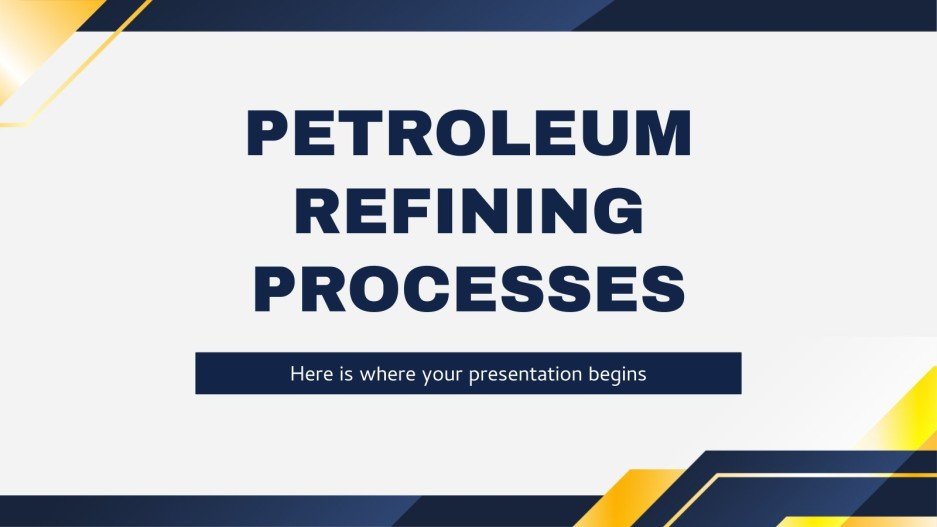 PETROLEUM REFINING PROCESSES

Here is where your presentation begins